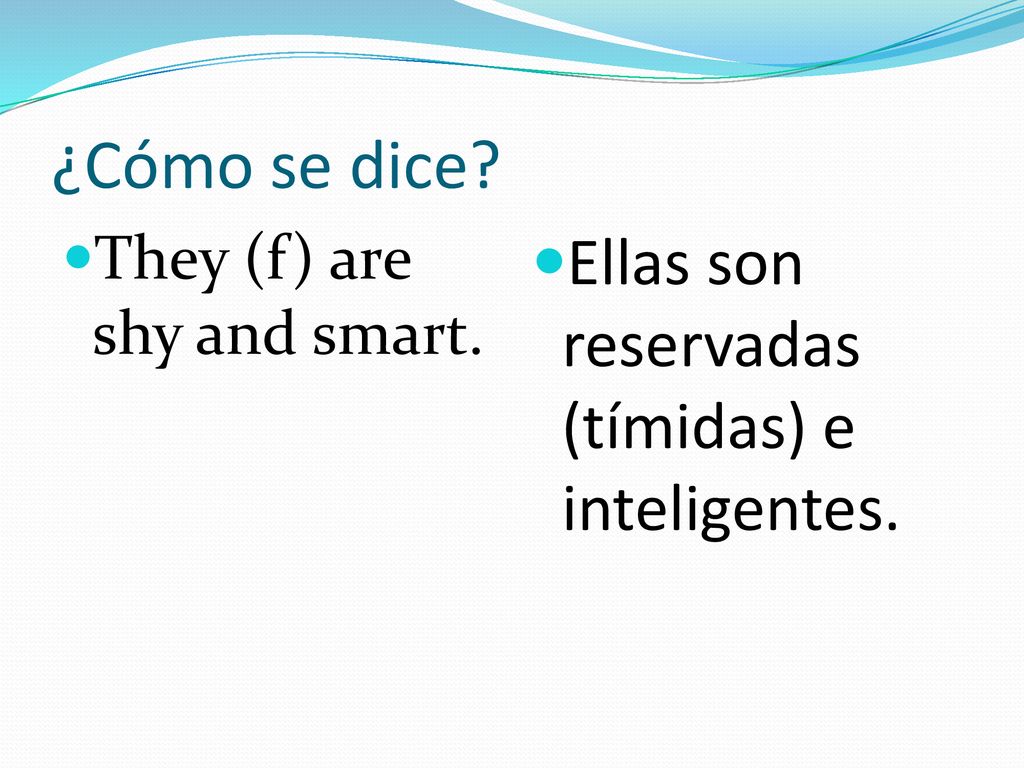 ¿Cómo se dice?

They (f) are shy and smart.

Ellas son reservadas (tímidas) e inteligentes.